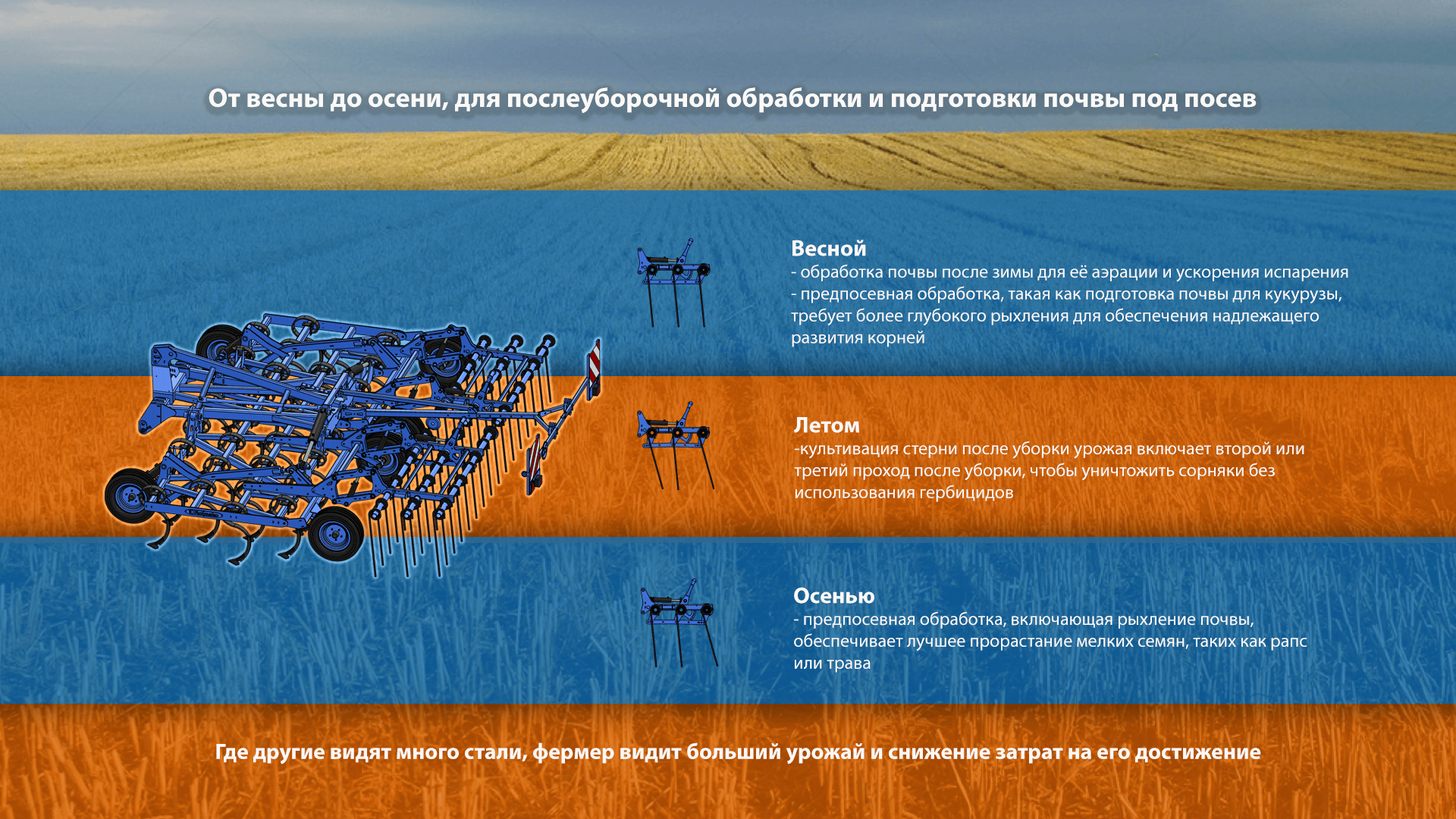 От весны до осени, для послеуборочной обработки и подготовки почвы под посев

Весной
- обработка почвы после зимы для её аэрации и ускорения испарения
- предпосевная обработка, такая как подготовка почвы для кукурузы, требует более глубокого рыхления для обеспечения надлежащего развития корней

Летом
-культивация стерни после уборки урожая включает второй или третий проход после уборки, чтобы уничтожить сорняки без использования гербицидов

Осенью
- предпосевная обработка, включающая рыхление почвы, обеспечивает лучшее прорастание мелких семян, таких как рапс или трава

Где другие видят много стали, фермер видит больший урожай и снижение затрат на его достижение